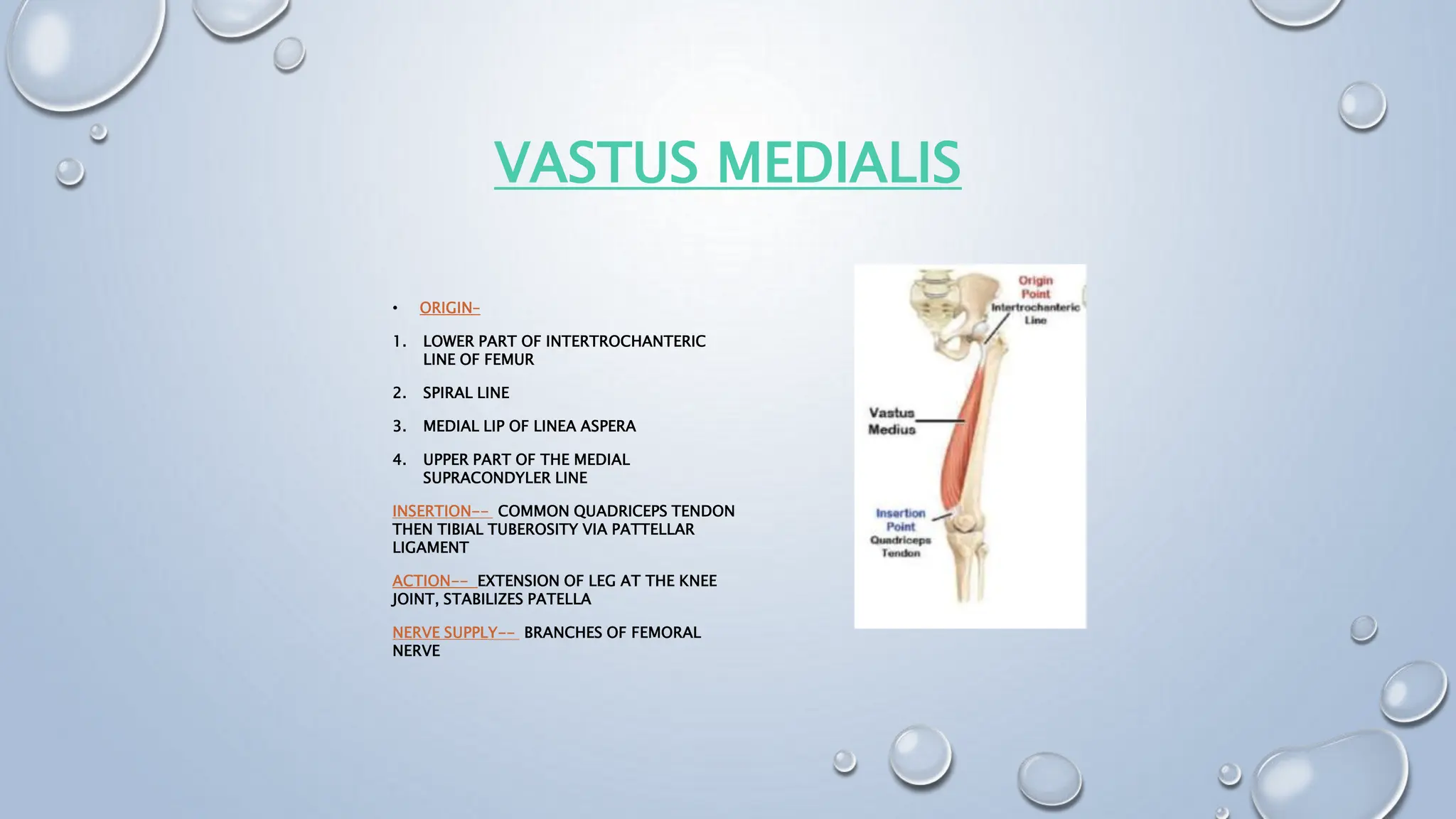 VASTUS MEDIALIS

• ORIGIN–

1. LOWER PART OF INTERTROCHANTERIC LINE OF FEMUR

2. SPIRAL LINE

3. MEDIAL LIP OF LINEA ASPERA

4. UPPER PART OF THE MEDIAL SUPRACONDYLER LINE

INSERTION–– COMMON QUADRICEPS TENDON THEN TIBIAL TUBEROSITY VIA PATTELLAR LIGAMENT

ACTION–– EXTENSION OF LEG AT THE KNEE JOINT, STABILIZES PATELLA

NERVE SUPPLY–– BRANCHES OF FEMORAL NERVE

Origin Point Intertrochanteric Line

Vastus Medius

Insertion Point Quadriceps Tendon